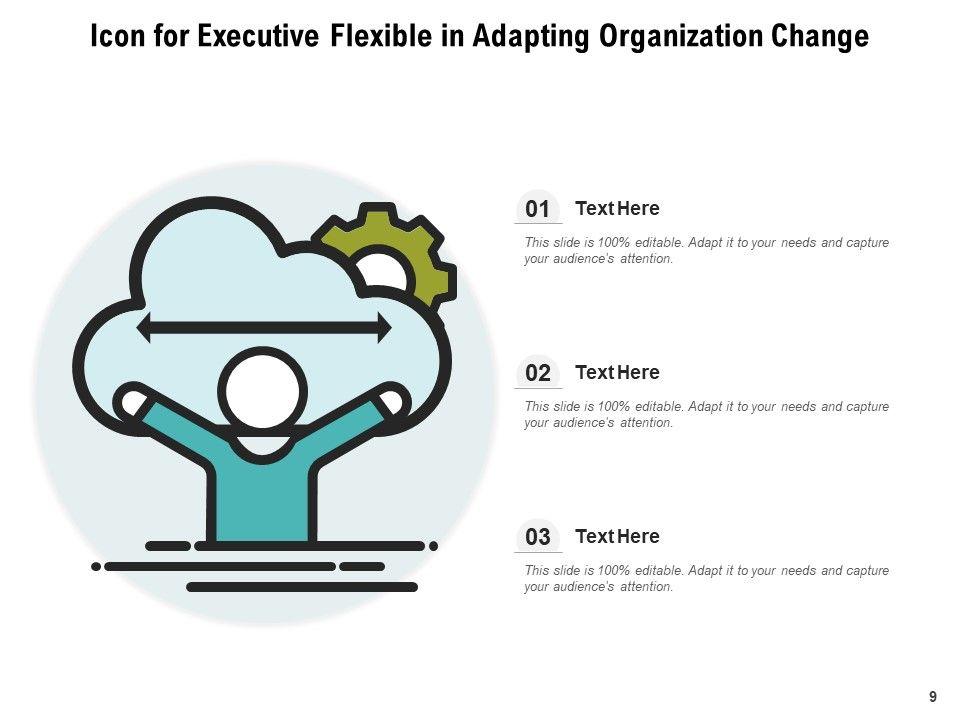 Icon for Executive Flexible in Adapting Organization Change

01 Text Here

This slide is 100% editable. Adapt it to your needs and capture your audience's attention.

02 Text Here

This slide is 100% editable. Adapt it to your needs and capture your audience's attention.

03 Text Here

This slide is 100% editable. Adapt it to your needs and capture your audience's attention.

9